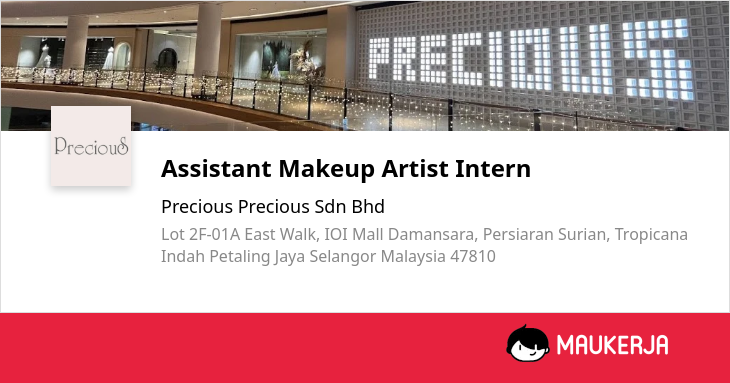 PRECIOUS

PreciouS

Assistant Makeup Artist Intern

Precious Precious Sdn Bhd

Lot 2F-01A East Walk, IOI Mall Damansara, Persiaran Surian, Tropicana Indah Petaling Jaya Selangor Malaysia 47810

MAUKERJA